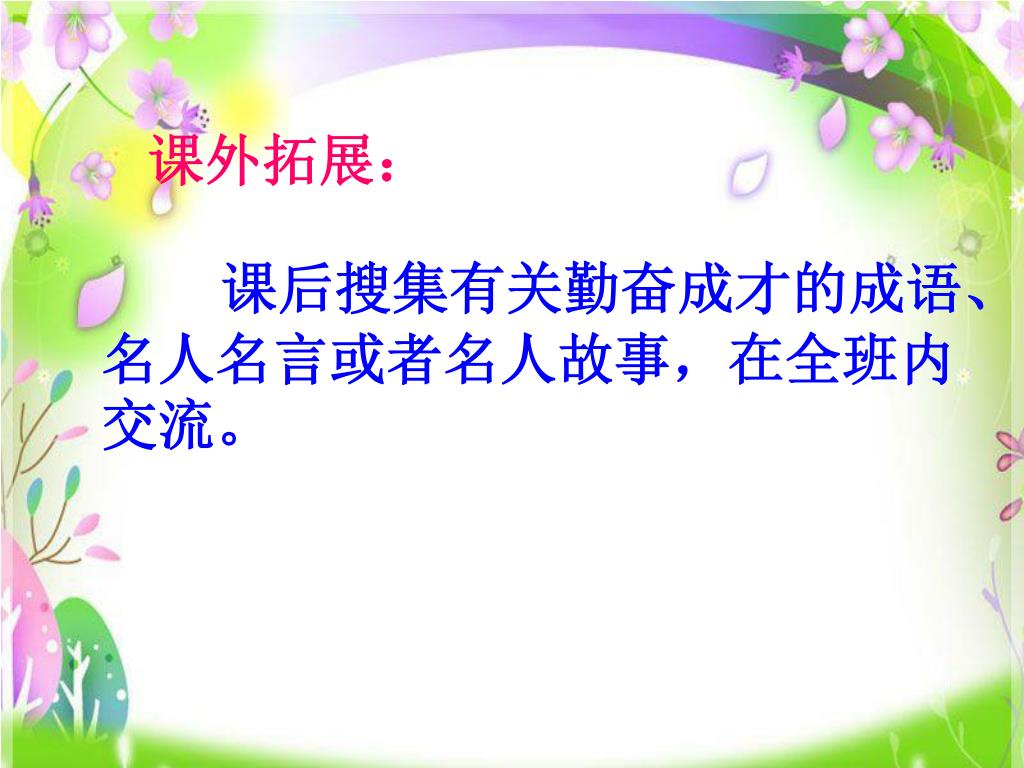 课外拓展：

课后搜集有关勤奋成才的成语、名人名言或者名人故事，在全班内交流。